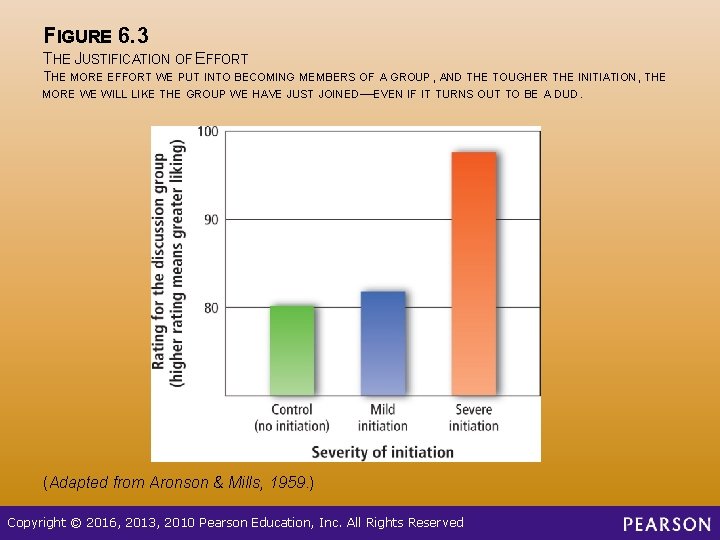 FIGURE 6.3
THE JUSTIFICATION OF EFFORT
THE MORE EFFORT WE PUT INTO BECOMING MEMBERS OF A GROUP, AND THE TOUGHER THE INITIATION, THE MORE WE WILL LIKE THE GROUP WE HAVE JUST JOINED—EVEN IF IT TURNS OUT TO BE A DUD.

Rating for the discussion group (higher rating means greater liking)

100
90
80

Control (no initiation)
Mild initiation
Severe initiation

Severity of initiation

(Adapted from Aronson & Mills, 1959.)

Copyright © 2016, 2013, 2010 Pearson Education, Inc. All Rights Reserved
PEARSON